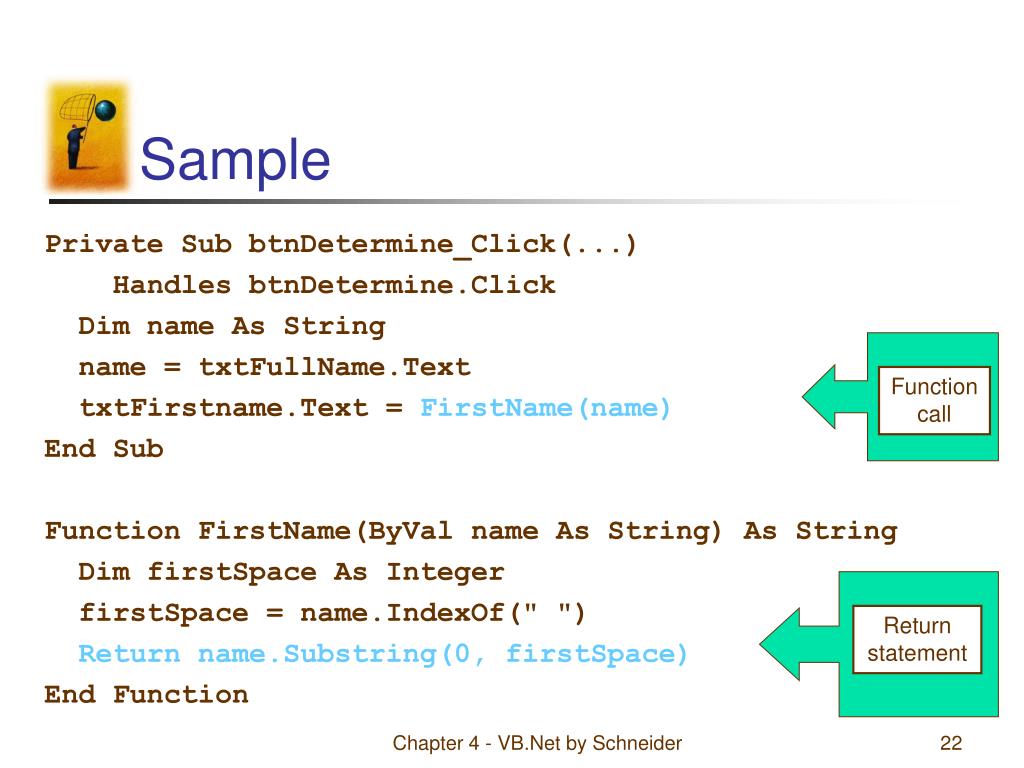 Sample

Private Sub btnDetermine_Click(...)
    Handles btnDetermine.Click
  Dim name As String
  name = txtFullName.Text
  txtFirstname.Text = FirstName(name)
End Sub

Function call

Function FirstName(ByVal name As String) As String
  Dim firstSpace As Integer
  firstSpace = name.IndexOf(" ")
  Return name.Substring(0, firstSpace)
End Function

Return statement

Chapter 4 - VB.Net by Schneider

22